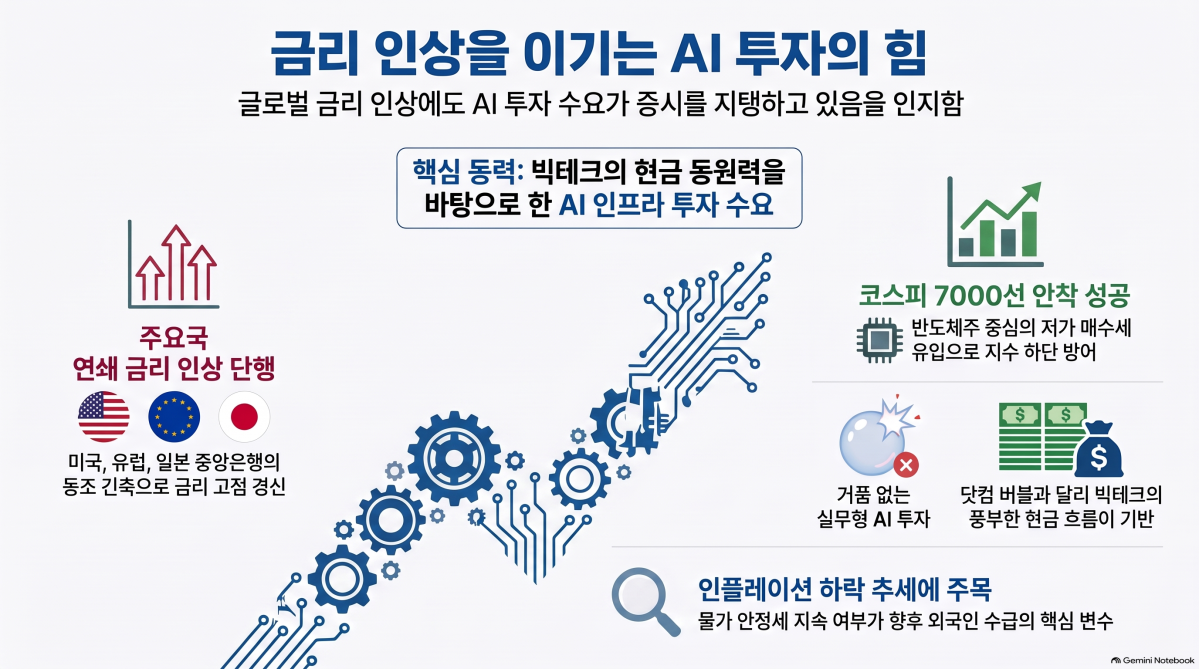 금리 인상을 이기는 AI 투자의 힘

글로벌 금리 인상에도 AI 투자 수요가 증시를 지탱하고 있음을 인지함

핵심 동력: 빅테크의 현금 동원력을 바탕으로 한 AI 인프라 투자 수요

주요국 연쇄 금리 인상 단행

미국, 유럽, 일본 중앙은행의 동조 긴축으로 금리 고점 경신

코스피 7000선 안착 성공

반도체주 중심의 저가 매수세 유입으로 지수 하단 방어

거품 없는 실무형 AI 투자

닷컴 버블과 달리 빅테크의 풍부한 현금 흐름이 기반

인플레이션 하락 추세에 주목

물가 안정세 지속 여부가 향후 외국인 수급의 핵심 변수

Gemini Notebook